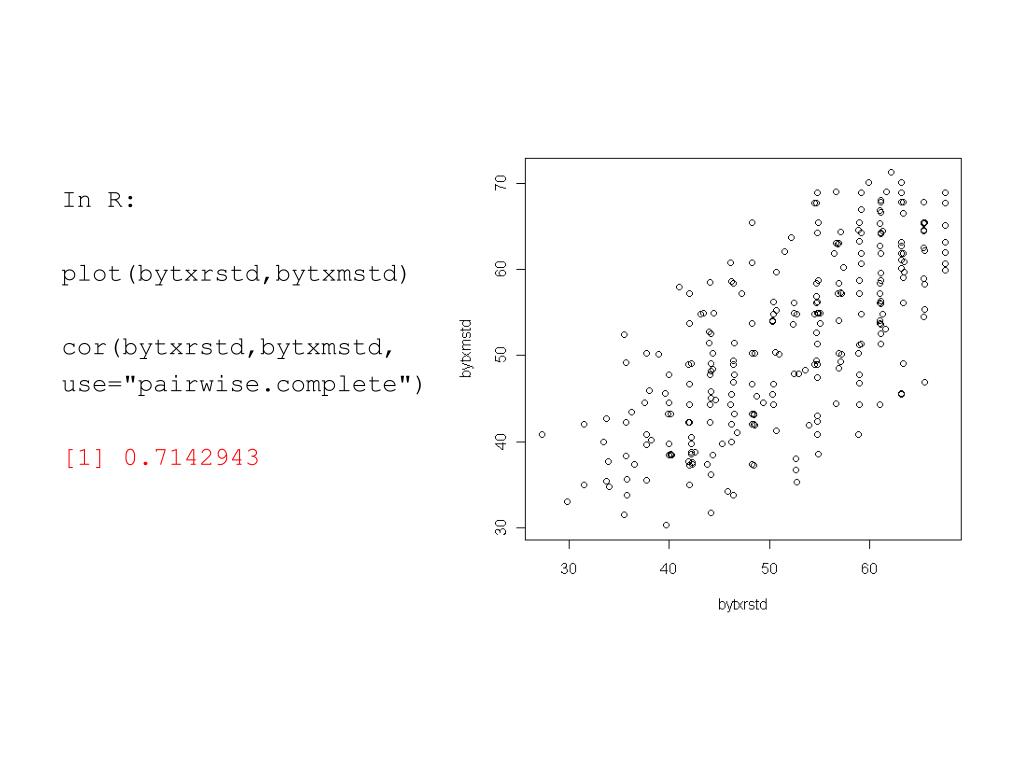 In R:

plot(bytxrstd,bytxmstd)

cor(bytxrstd,bytxmstd, use="pairwise.complete")

[1] 0.7142943

70
60
50
40
30
bytxmstd
30
40
50
60
bytxrstd